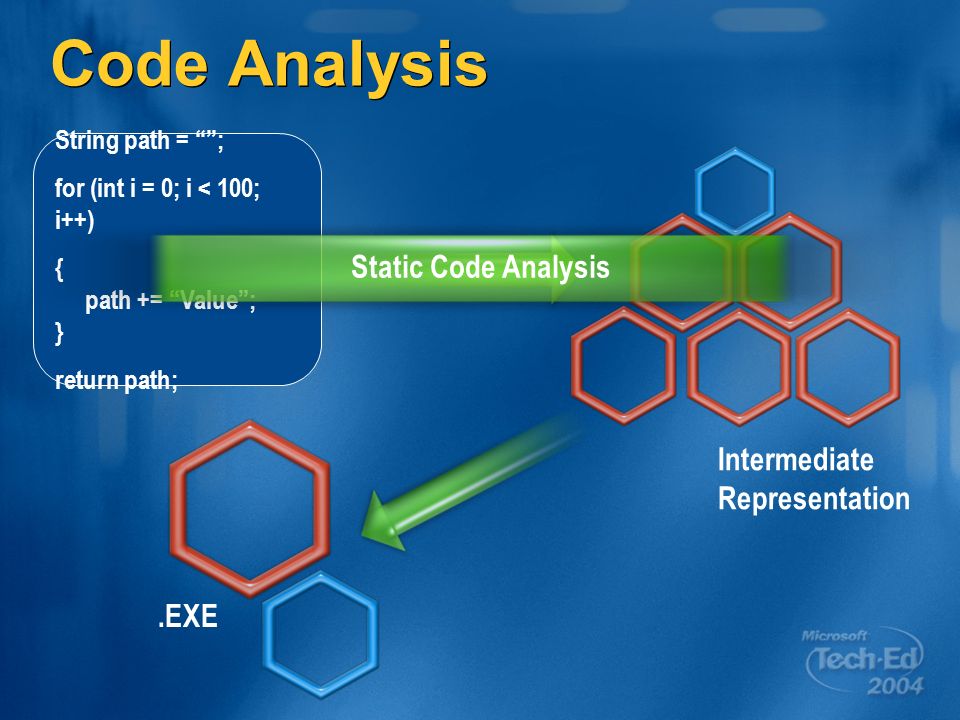 Code Analysis

String path = “”;

for (int i = 0; i < 100; i++)

{
path += “Value”;
}

return path;

Static Code Analysis

Intermediate Representation

.EXE

Microsoft Tech·Ed 2004